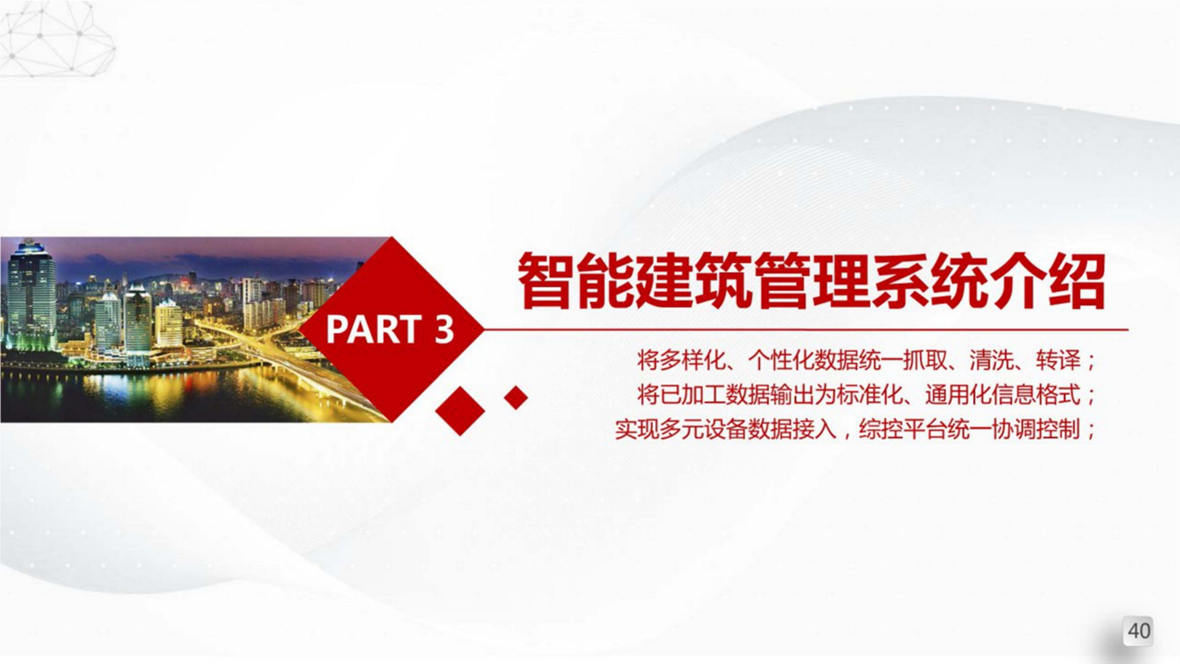 PART 3

智能建筑管理系统介绍

将多样化、个性化数据统一抓取、清洗、转译；
将已加工数据输出为标准化、通用化信息格式；
实现多元设备数据接入，综控平台统一协调控制；

40